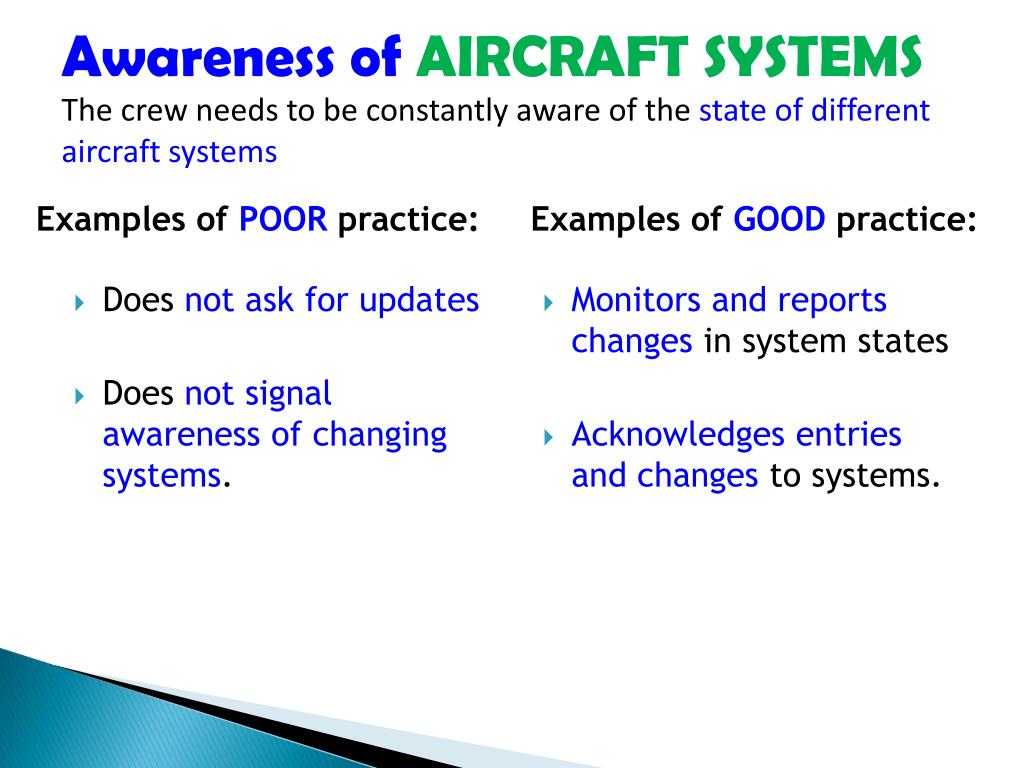 Awareness of AIRCRAFT SYSTEMS
The crew needs to be constantly aware of the state of different aircraft systems

Examples of POOR practice:

Does not ask for updates

Does not signal awareness of changing systems.

Examples of GOOD practice:

Monitors and reports changes in system states

Acknowledges entries and changes to systems.